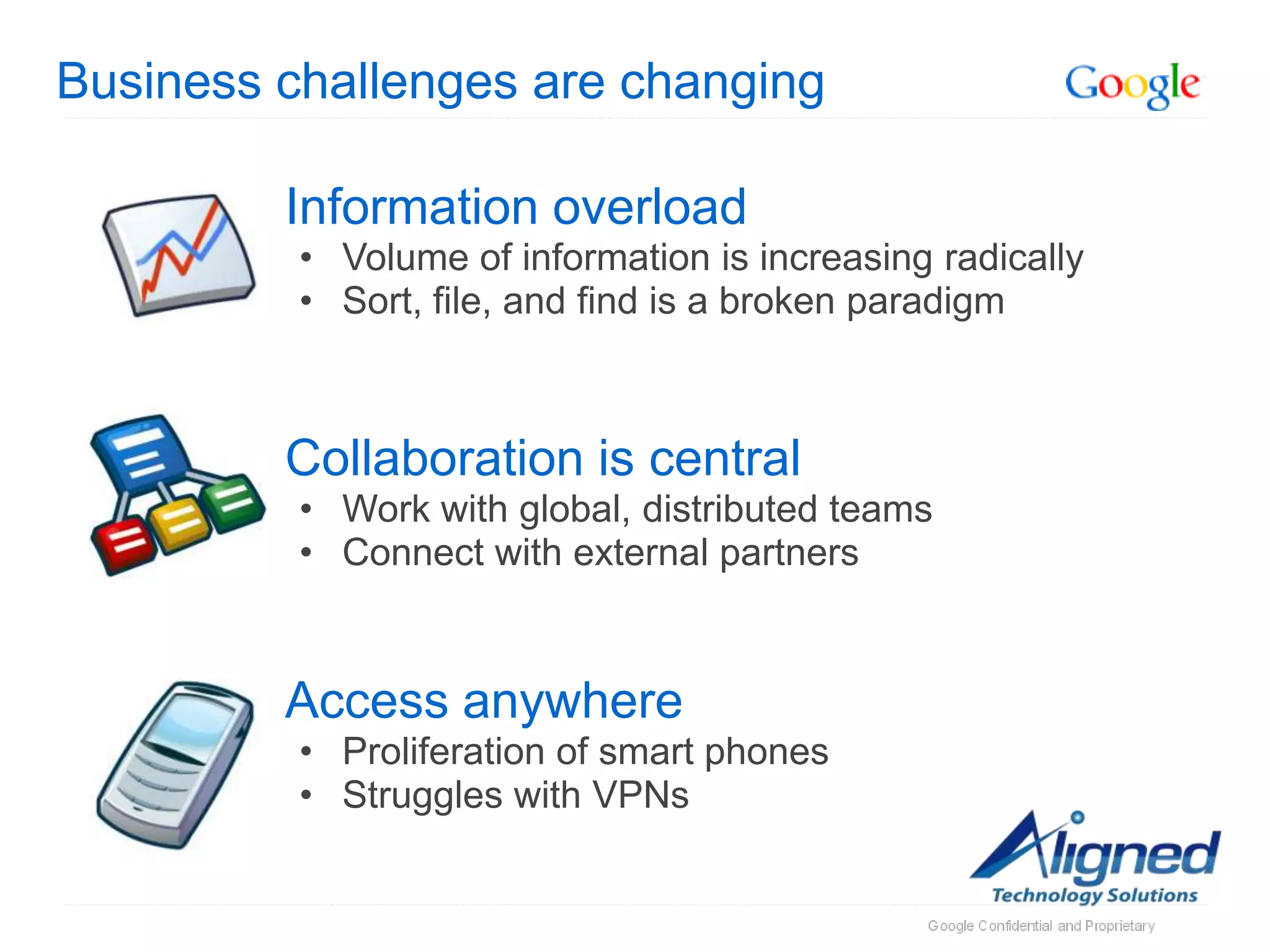 Business challenges are changing

Google

Information overload

• Volume of information is increasing radically
• Sort, file, and find is a broken paradigm

Collaboration is central

• Work with global, distributed teams
• Connect with external partners

Access anywhere

• Proliferation of smart phones
• Struggles with VPNs

Aligned
Technology Solutions

Google Confidential and Proprietary